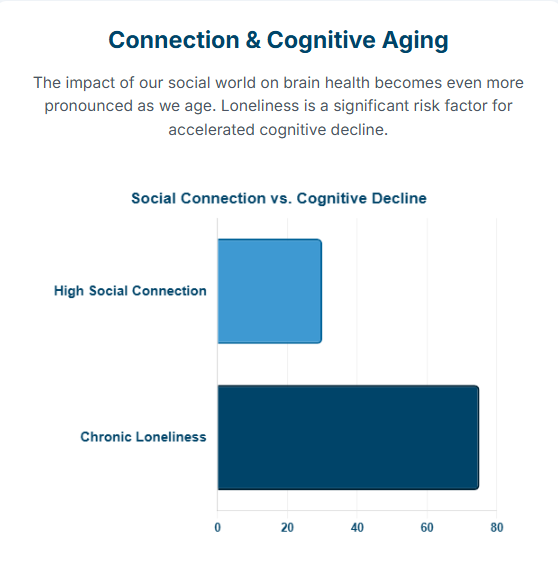 Connection & Cognitive Aging

The impact of our social world on brain health becomes even more pronounced as we age. Loneliness is a significant risk factor for accelerated cognitive decline.

Social Connection vs. Cognitive Decline

High Social Connection

Chronic Loneliness

0 20 40 60 80